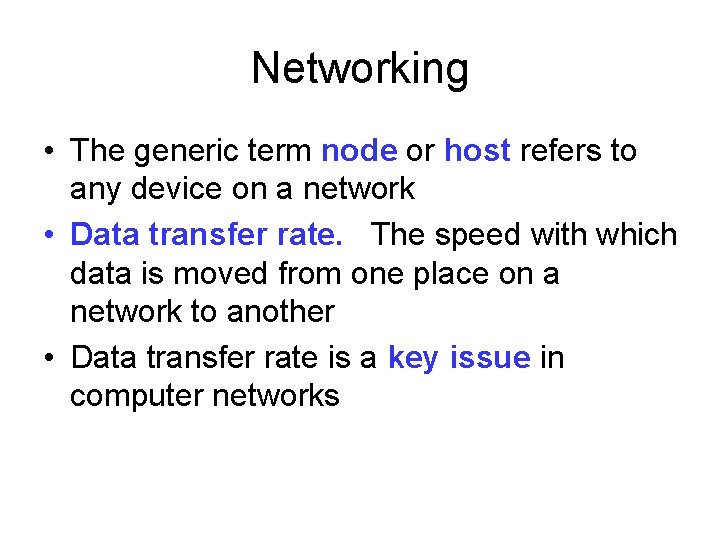 Networking

• The generic term node or host refers to any device on a network

• Data transfer rate. The speed with which data is moved from one place on a network to another

• Data transfer rate is a key issue in computer networks